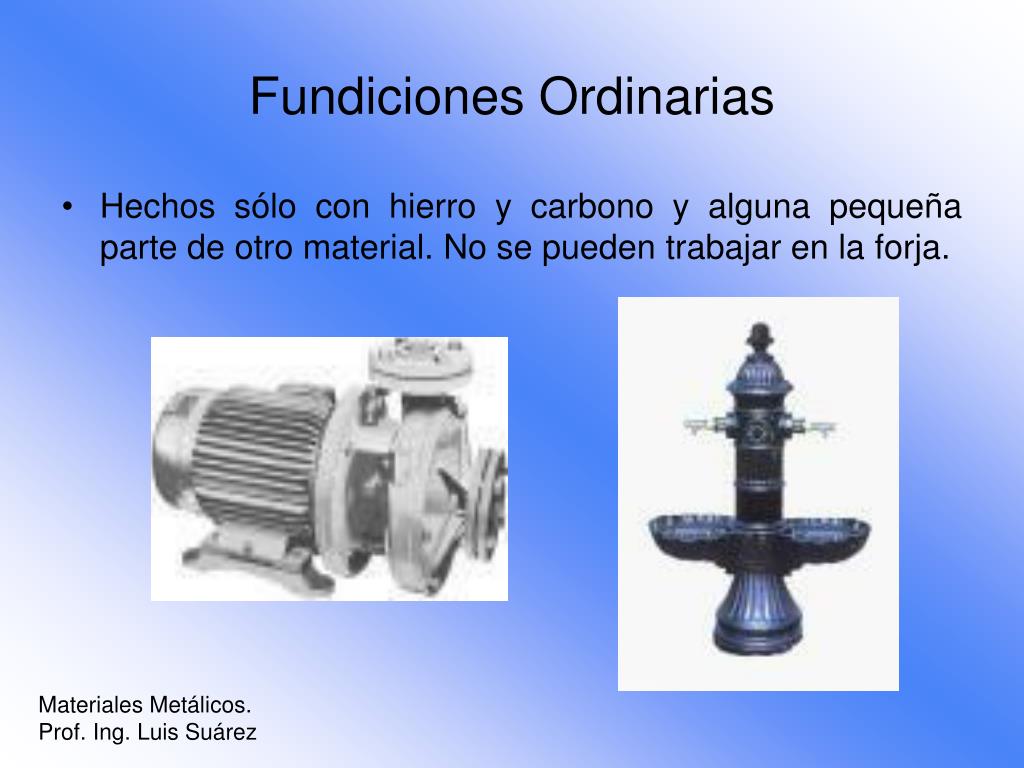 Fundiciones Ordinarias

• Hechos sólo con hierro y carbono y alguna pequeña parte de otro material. No se pueden trabajar en la forja.

Materiales Metálicos.
Prof. Ing. Luis Suárez